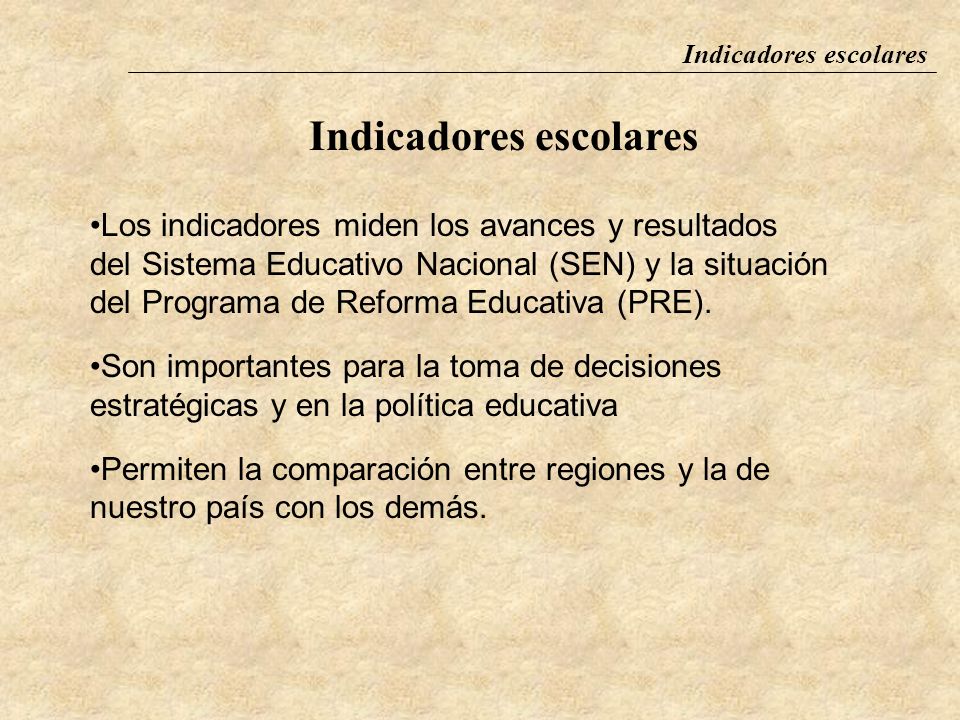 Indicadores escolares

Indicadores escolares

•Los indicadores miden los avances y resultados del Sistema Educativo Nacional (SEN) y la situación del Programa de Reforma Educativa (PRE).

•Son importantes para la toma de decisiones estratégicas y en la política educativa

•Permiten la comparación entre regiones y la de nuestro país con los demás.